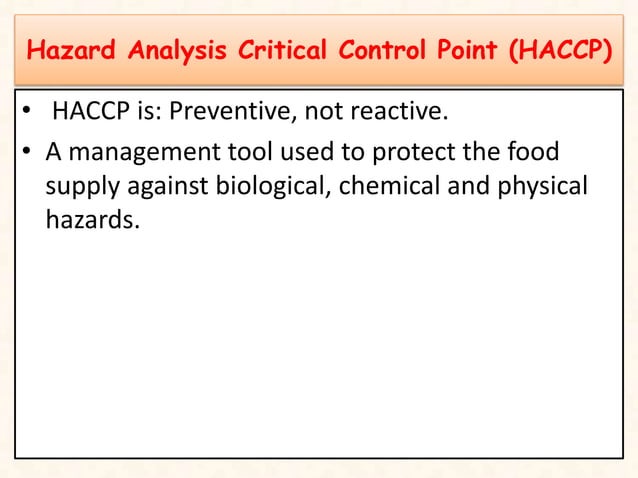 Hazard Analysis Critical Control Point (HACCP)

• HACCP is: Preventive, not reactive.

• A management tool used to protect the food supply against biological, chemical and physical hazards.